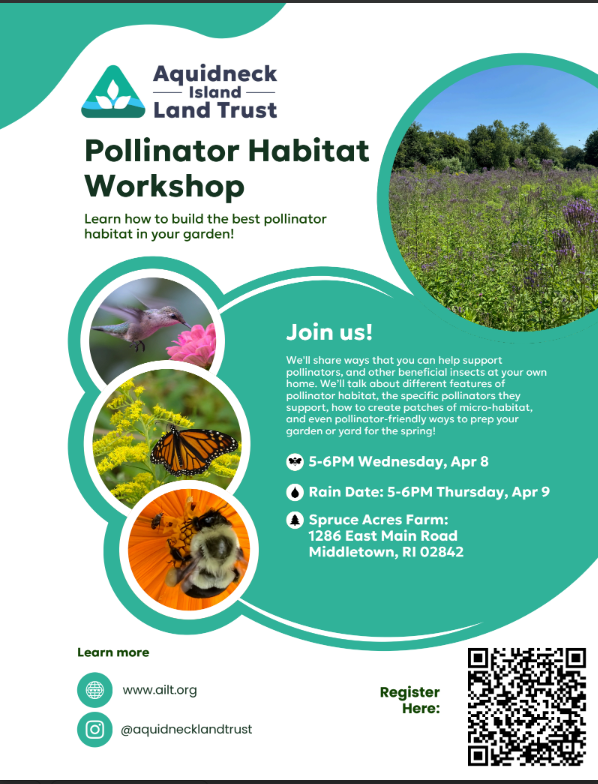 Aquidneck
Island
Land Trust

Pollinator Habitat Workshop

Learn how to build the best pollinator habitat in your garden!

Join us!

We'll share ways that you can help support pollinators, and other beneficial insects at your own home. We'll talk about different features of pollinator habitat, the specific pollinators they support, how to create patches of micro-habitat, and even pollinator-friendly ways to prep your garden or yard for the spring!

5-6PM Wednesday, Apr 8

Rain Date: 5-6PM Thursday, Apr 9

Spruce Acres Farm:
1286 East Main Road
Middletown, RI 02842

Learn more

www.ailt.org

@aquidnecklandtrust

Register Here: